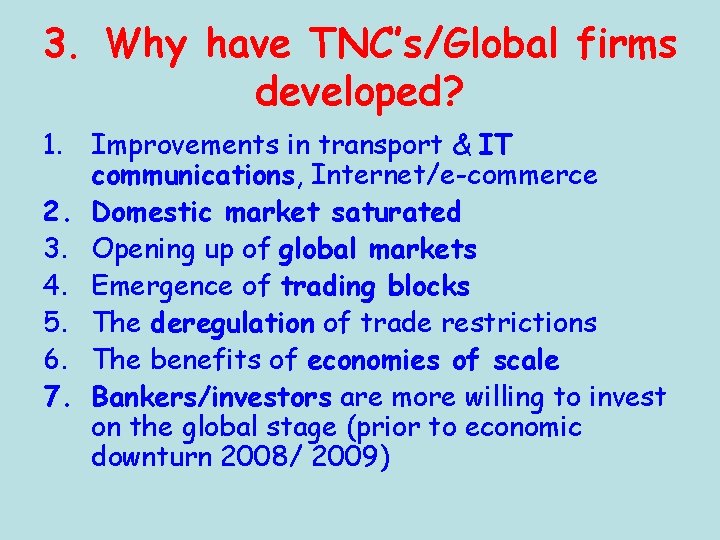 3. Why have TNC's/Global firms developed?

1. Improvements in transport & IT communications, Internet/e-commerce
2. Domestic market saturated
3. Opening up of global markets
4. Emergence of trading blocks
5. The deregulation of trade restrictions
6. The benefits of economies of scale
7. Bankers/investors are more willing to invest on the global stage (prior to economic downturn 2008/ 2009)